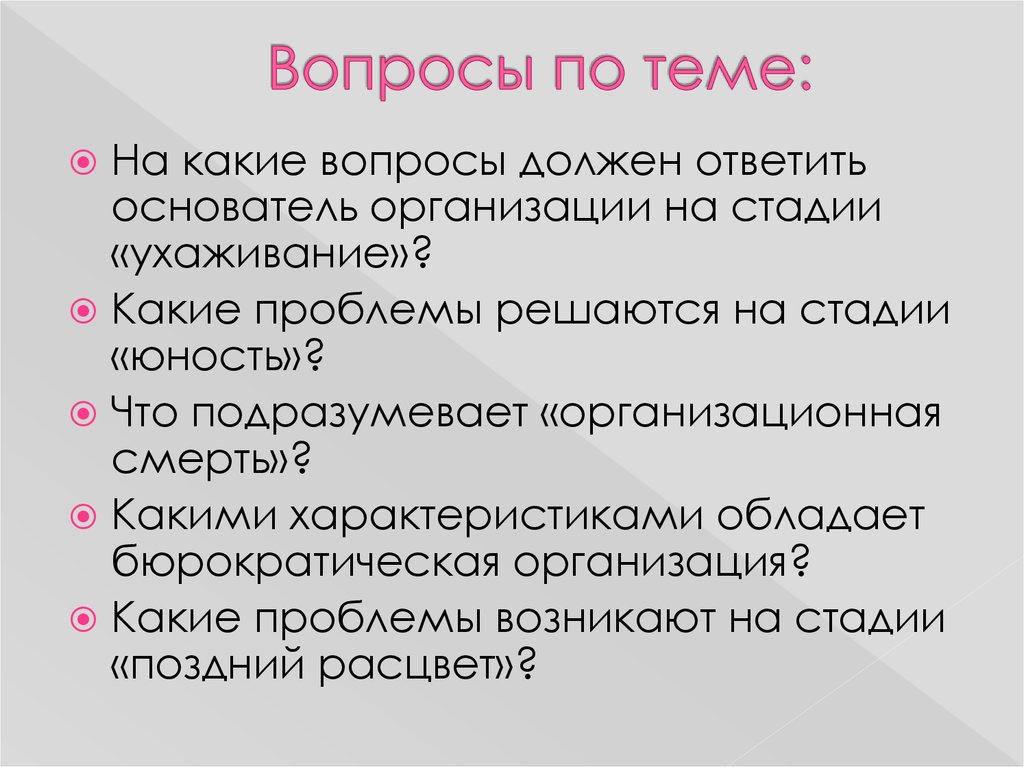 Вопросы по теме:

На какие вопросы должен ответить основатель организации на стадии «ухаживание»?

Какие проблемы решаются на стадии «юность»?

Что подразумевает «организационная смерть»?

Какими характеристиками обладает бюрократическая организация?

Какие проблемы возникают на стадии «поздний расцвет»?